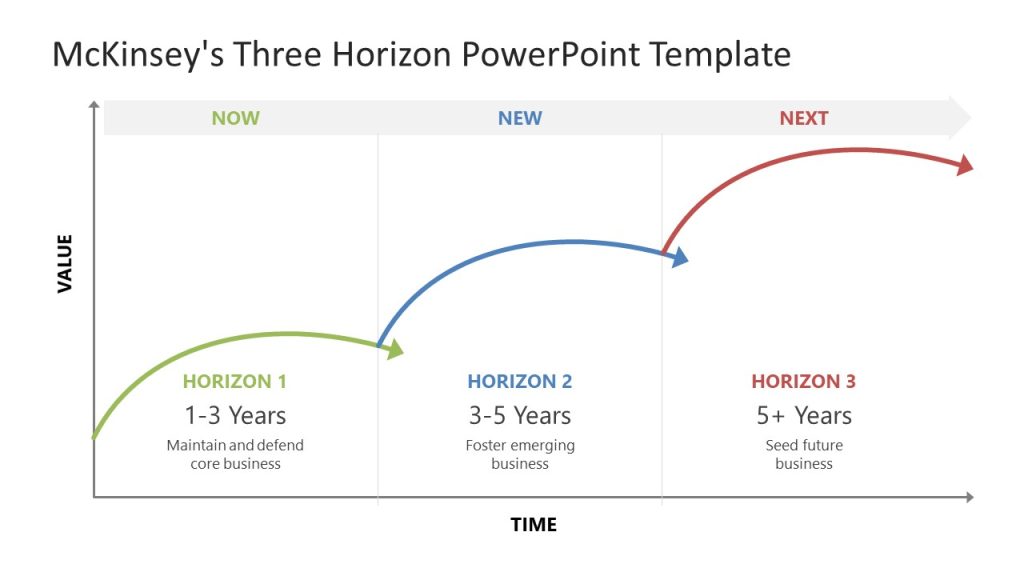 McKinsey's Three Horizon PowerPoint Template

NOW

NEW

NEXT

VALUE

HORIZON 1
1-3 Years
Maintain and defend core business

HORIZON 2
3-5 Years
Foster emerging business

HORIZON 3
5+ Years
Seed future business

TIME